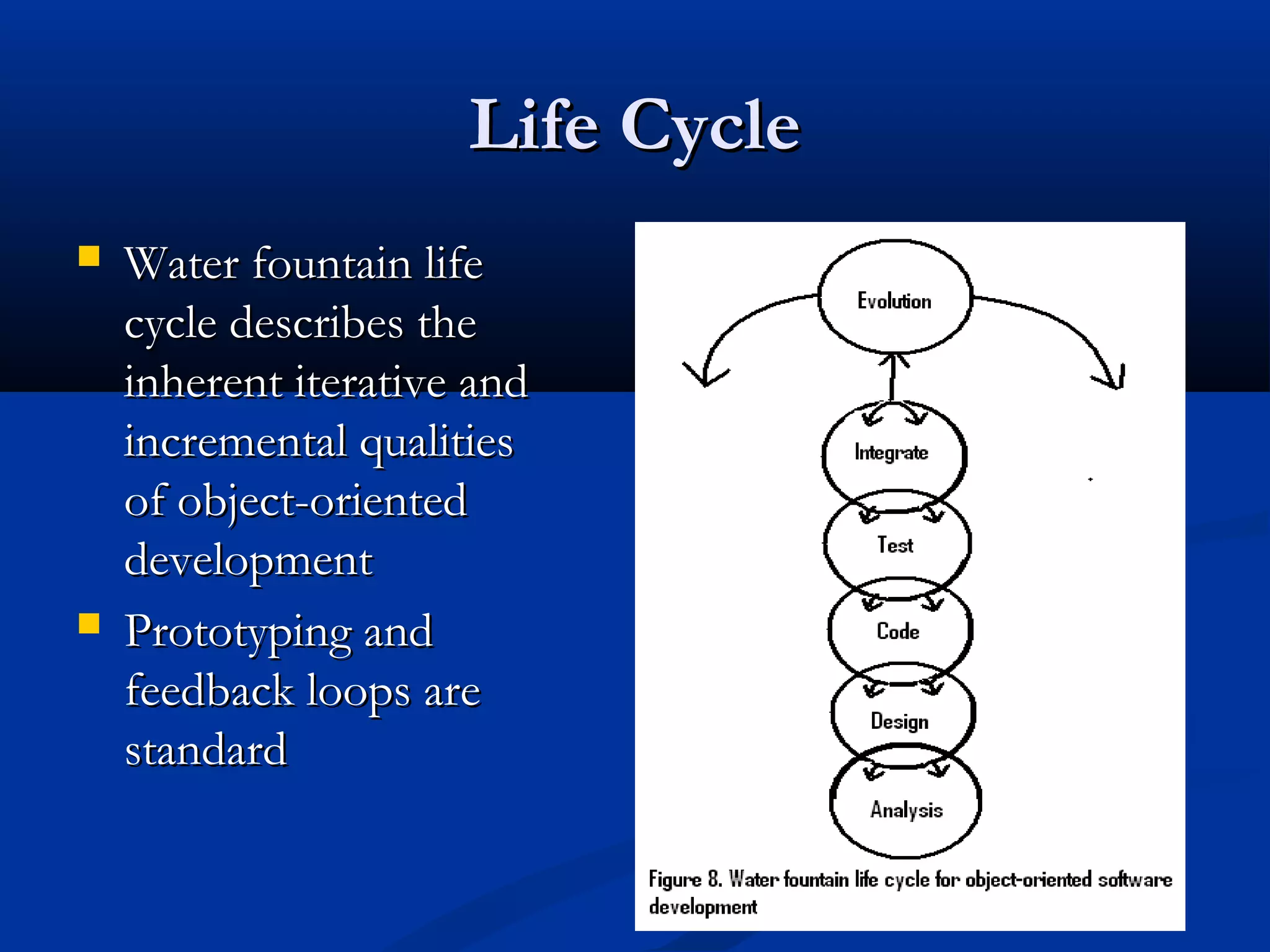 Life Cycle

- Water fountain life cycle describes the inherent iterative and incremental qualities of object-oriented development
- Prototyping and feedback loops are standard

Evolution

Integrate

Test

Code

Design

Analysis

Figure 8. Water fountain life cycle for object-oriented software development